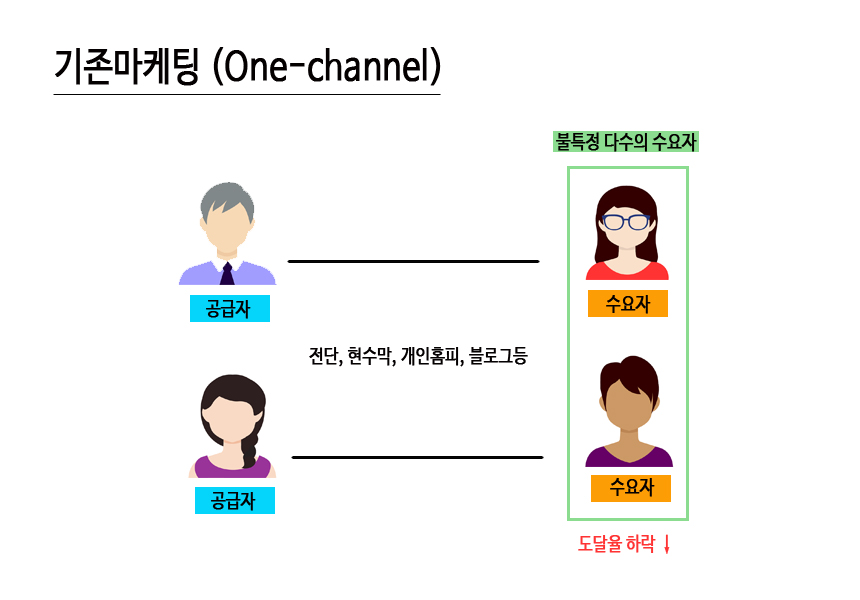 기존마케팅 (One-channel)

불특정 다수의 수요자

공급자

수요자

전단, 현수막, 개인홈피, 블로그등

공급자

수요자

도달율 하락 ↓